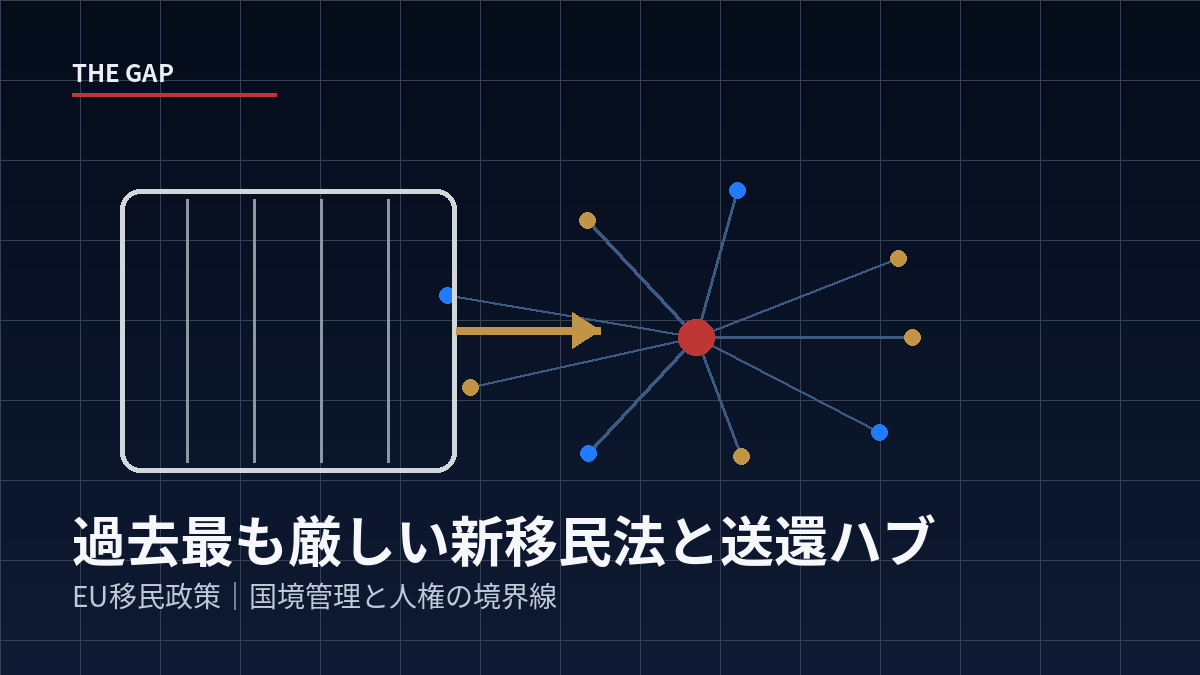 THE GAP

過去最も厳しい新移民法と送還ハブ

EU移民政策｜国境管理と人権の境界線